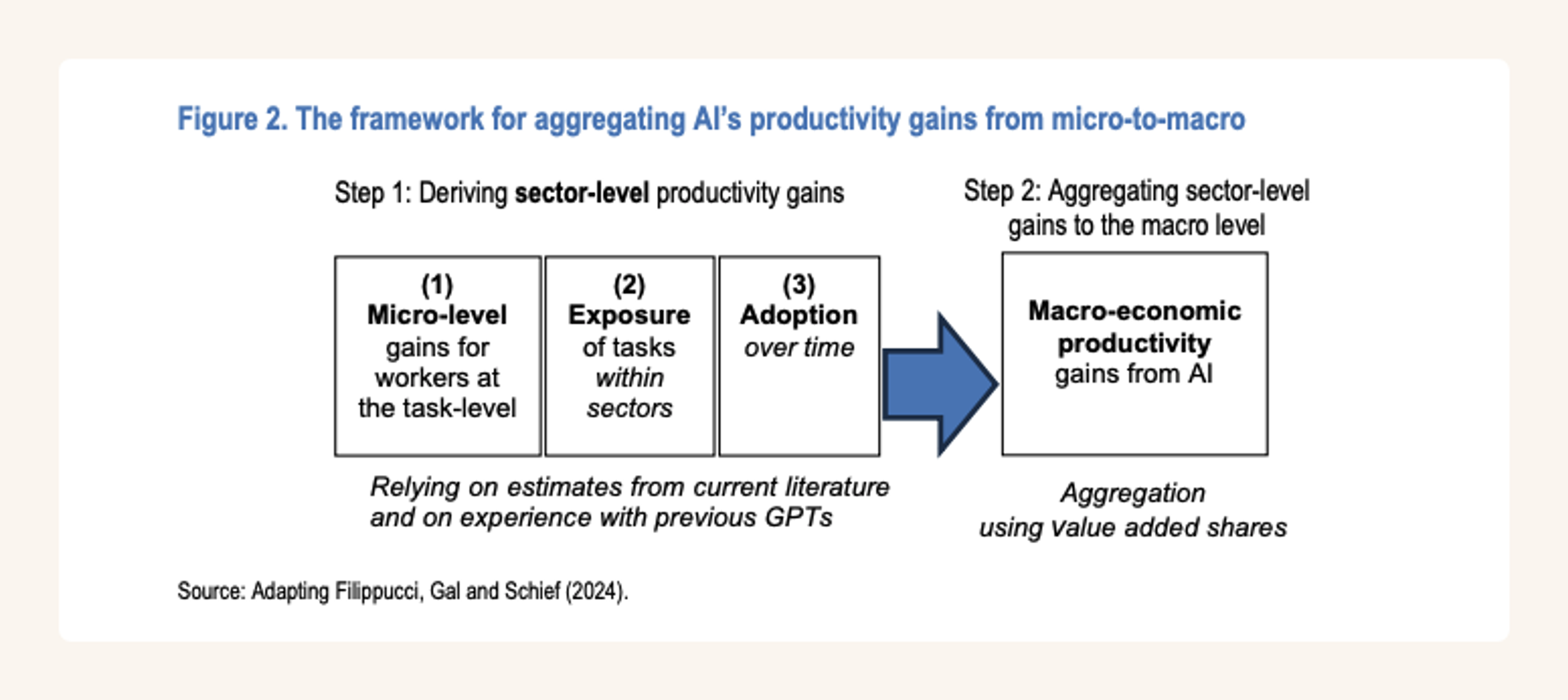 Figure 2. The framework for aggregating AI's productivity gains from micro-to-macro

Step 1: Deriving sector-level productivity gains

(1) Micro-level gains for workers at the task-level

(2) Exposure of tasks within sectors

(3) Adoption over time

Relying on estimates from current literature and on experience with previous GPTs

Step 2: Aggregating sector-level gains to the macro level

Macro-economic productivity gains from AI

Aggregation using value added shares

Source: Adapting Filippucci, Gal and Schief (2024).